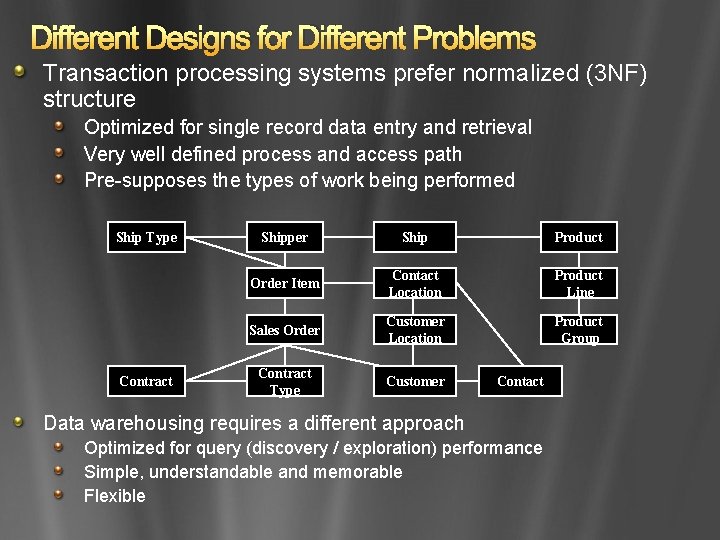 Different Designs for Different Problems

Transaction processing systems prefer normalized (3NF) structure

Optimized for single record data entry and retrieval

Very well defined process and access path

Pre-supposes the types of work being performed

Ship Type

Shipper

Ship

Product

Order Item

Contact Location

Product Line

Sales Order

Customer Location

Product Group

Contract

Contract Type

Customer

Contact

Data warehousing requires a different approach

Optimized for query (discovery / exploration) performance

Simple, understandable and memorable

Flexible